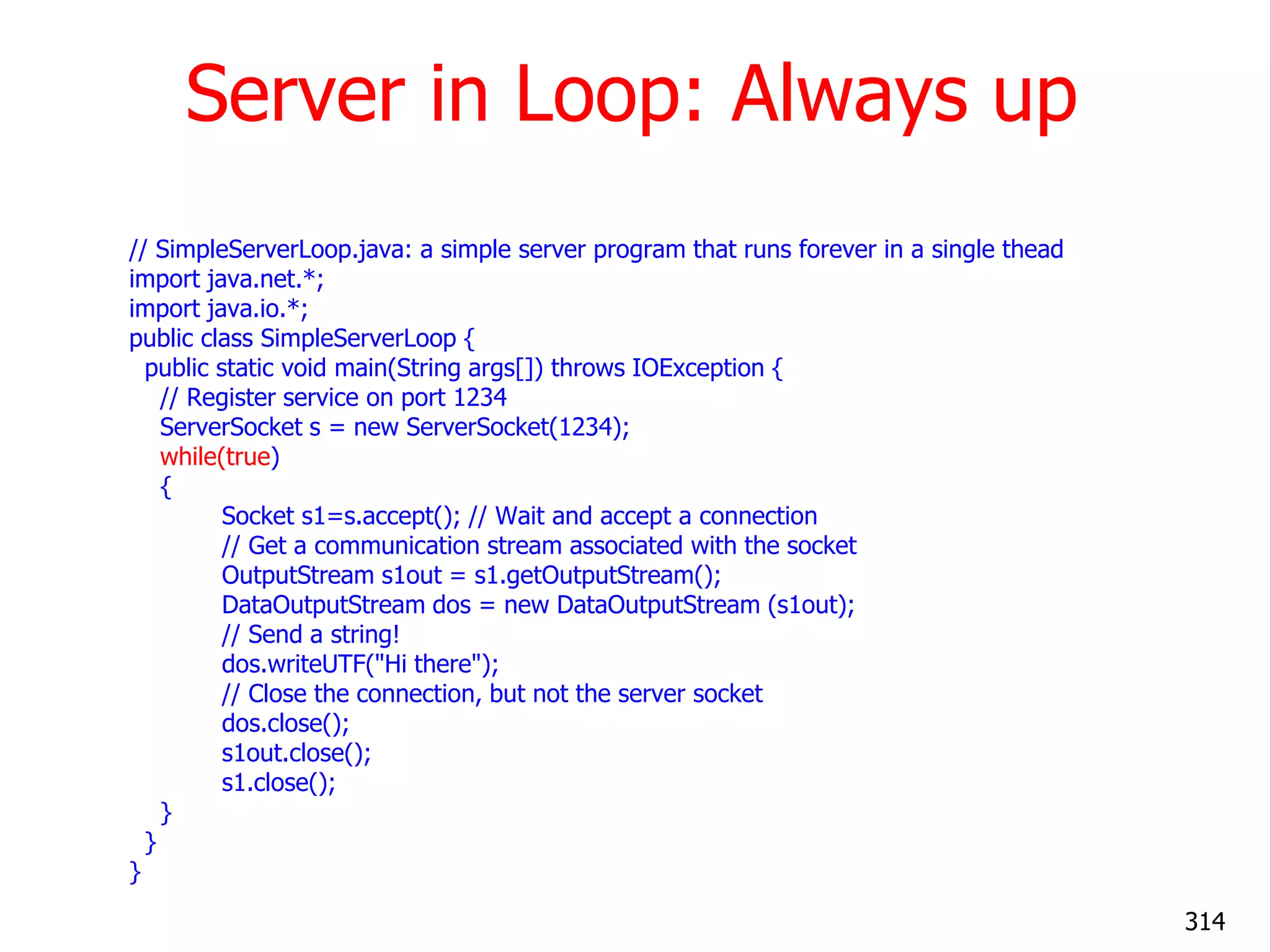 Server in Loop: Always up

// SimpleServerLoop.java: a simple server program that runs forever in a single thead
import java.net.*;
import java.io.*;
public class SimpleServerLoop {
  public static void main(String args[]) throws IOException {
    // Register service on port 1234
    ServerSocket s = new ServerSocket(1234);
    while(true)
    {
        Socket s1=s.accept(); // Wait and accept a connection
        // Get a communication stream associated with the socket
        OutputStream s1out = s1.getOutputStream();
        DataOutputStream dos = new DataOutputStream (s1out);
        // Send a string!
        dos.writeUTF("Hi there");
        // Close the connection, but not the server socket
        dos.close();
        s1out.close();
        s1.close();
    }
  }
}

314